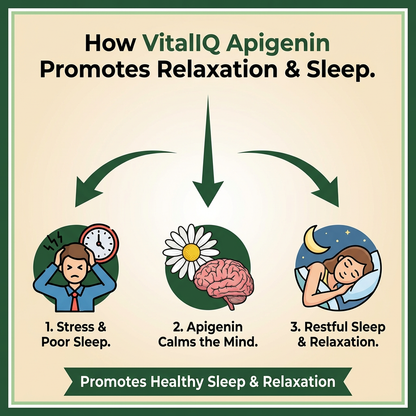 How VitalIQ Apigenin Promotes Relaxation & Sleep.

1. Stress & Poor Sleep.

2. Apigenin Calms the Mind.

3. Restful Sleep & Relaxation.

Promotes Healthy Sleep & Relaxation